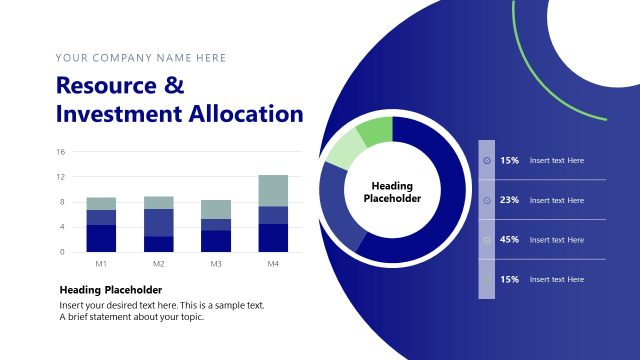 YOUR COMPANY NAME HERE

Resource & Investment Allocation

16
12
8
4
0
M1
M2
M3
M4

Heading Placeholder

Insert your desired text here. This is a sample text. A brief statement about your topic.

Heading Placeholder

15% Insert text Here
23% Insert text Here
45% Insert text Here
15% Insert text Here